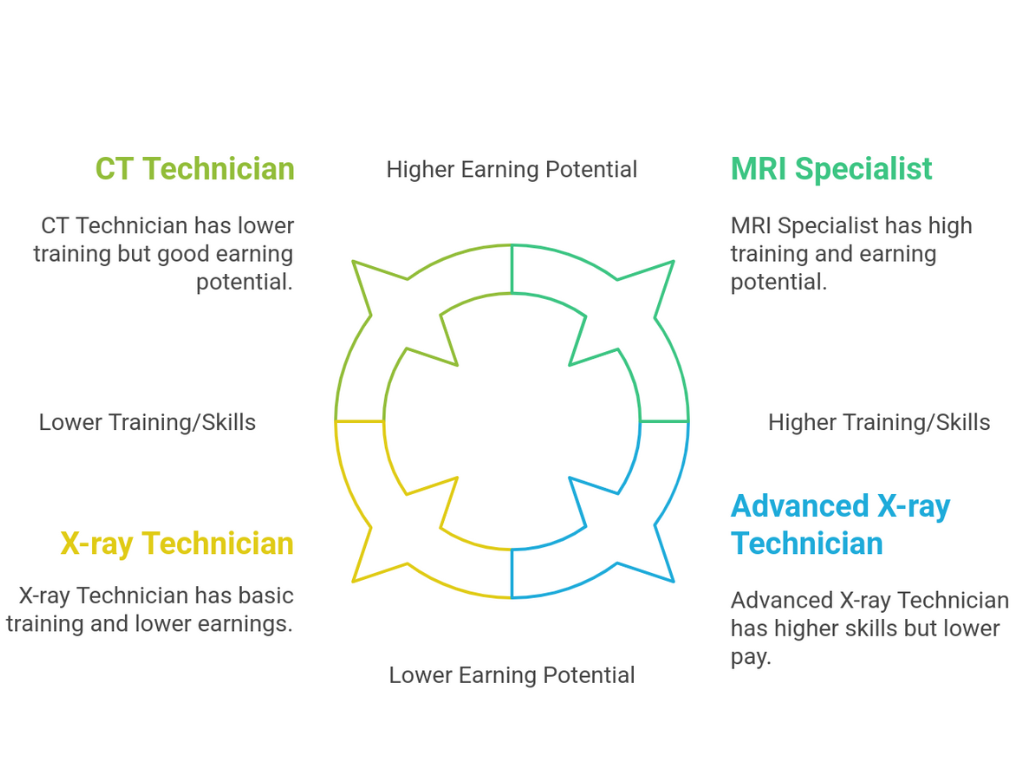 Higher Earning Potential

CT Technician

CT Technician has lower training but good earning potential.

MRI Specialist

MRI Specialist has high training and earning potential.

Lower Training/Skills

Higher Training/Skills

X-ray Technician

X-ray Technician has basic training and lower earnings.

Advanced X-ray Technician

Advanced X-ray Technician has higher skills but lower pay.

Lower Earning Potential